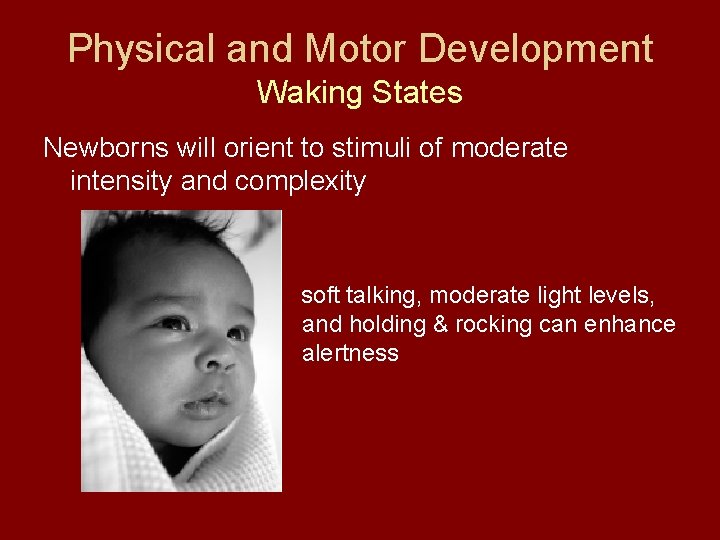 Physical and Motor Development
Waking States

Newborns will orient to stimuli of moderate intensity and complexity

soft talking, moderate light levels, and holding & rocking can enhance alertness